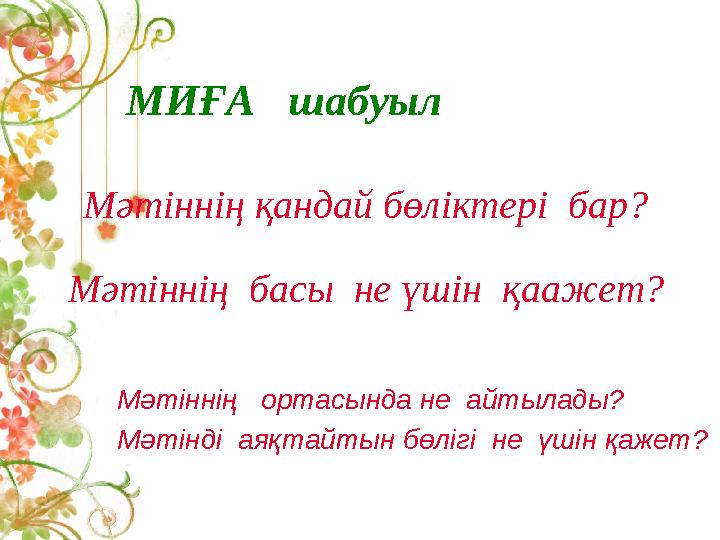 МИҒА шабуыл

Мәтіннің қандай бөліктері бар?

Мәтіннің басы не үшін қаажет?

Мәтіннің ортасында не айтылады?
Мәтінді аяқтайтын бөлігі не үшін қажет?